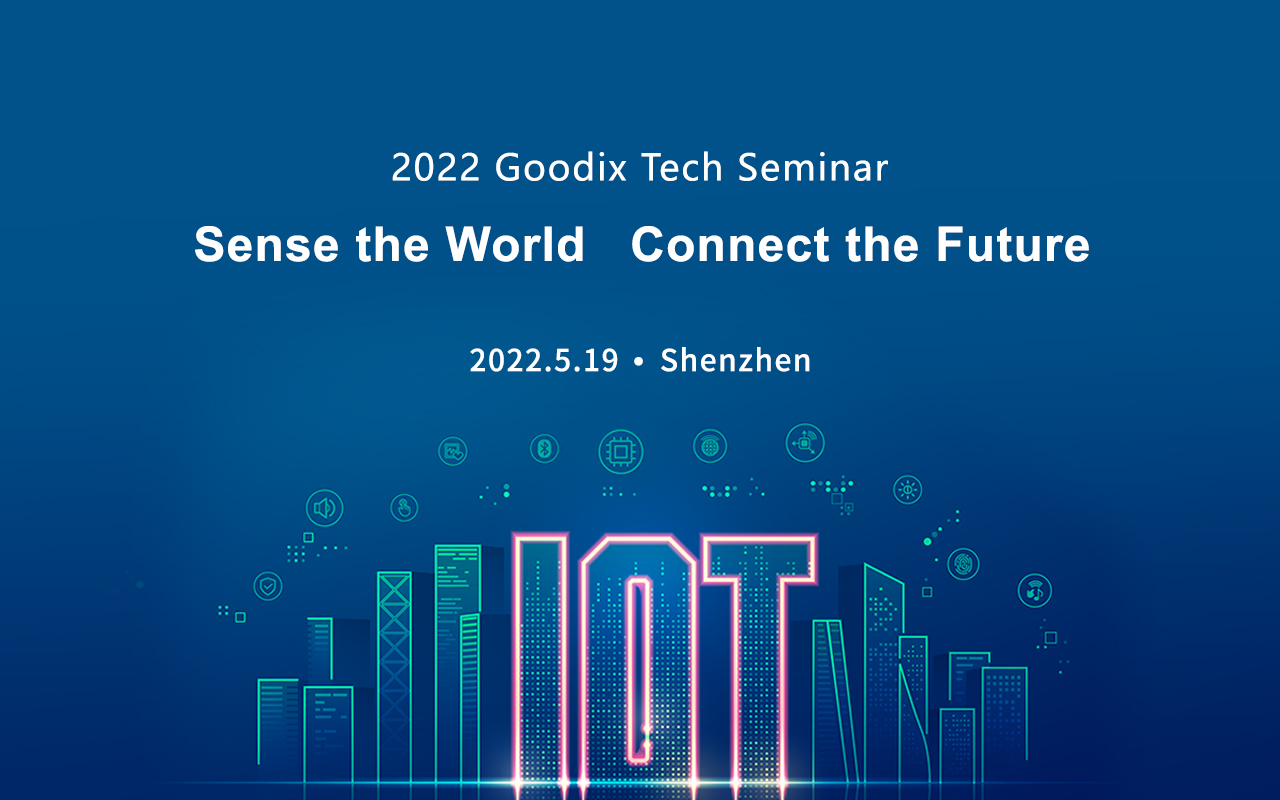 2022 Goodix Tech Seminar

Sense the World   Connect the Future

2022.5.19 • Shenzhen

IOT